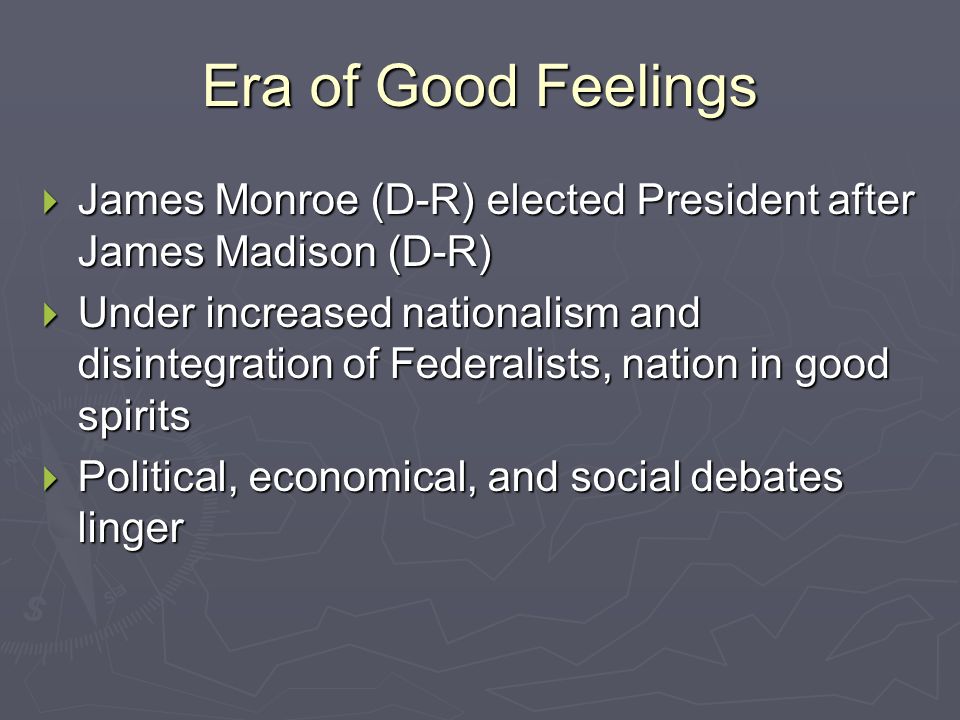 Era of Good Feelings

James Monroe (D-R) elected President after James Madison (D-R)

Under increased nationalism and disintegration of Federalists, nation in good spirits

Political, economical, and social debates linger